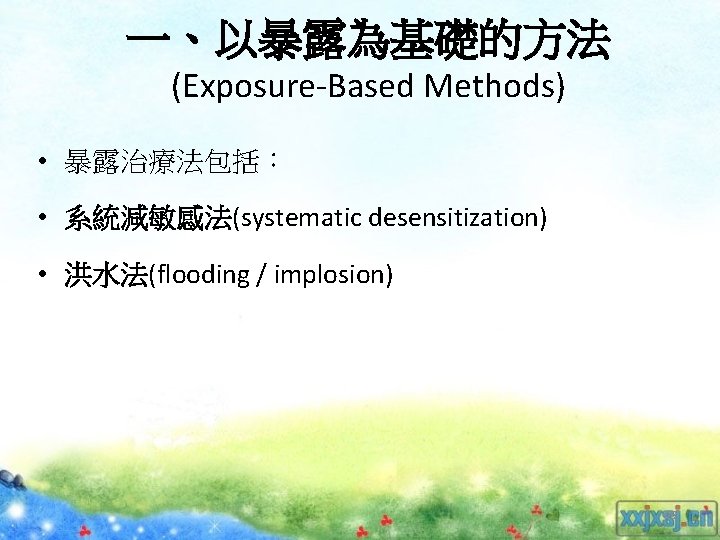 一、以暴露為基礎的方法
(Exposure-Based Methods)

• 暴露治療法包括：

• 系統減敏感法(systematic desensitization)

• 洪水法(flooding / implosion)

xxjxsj.cn